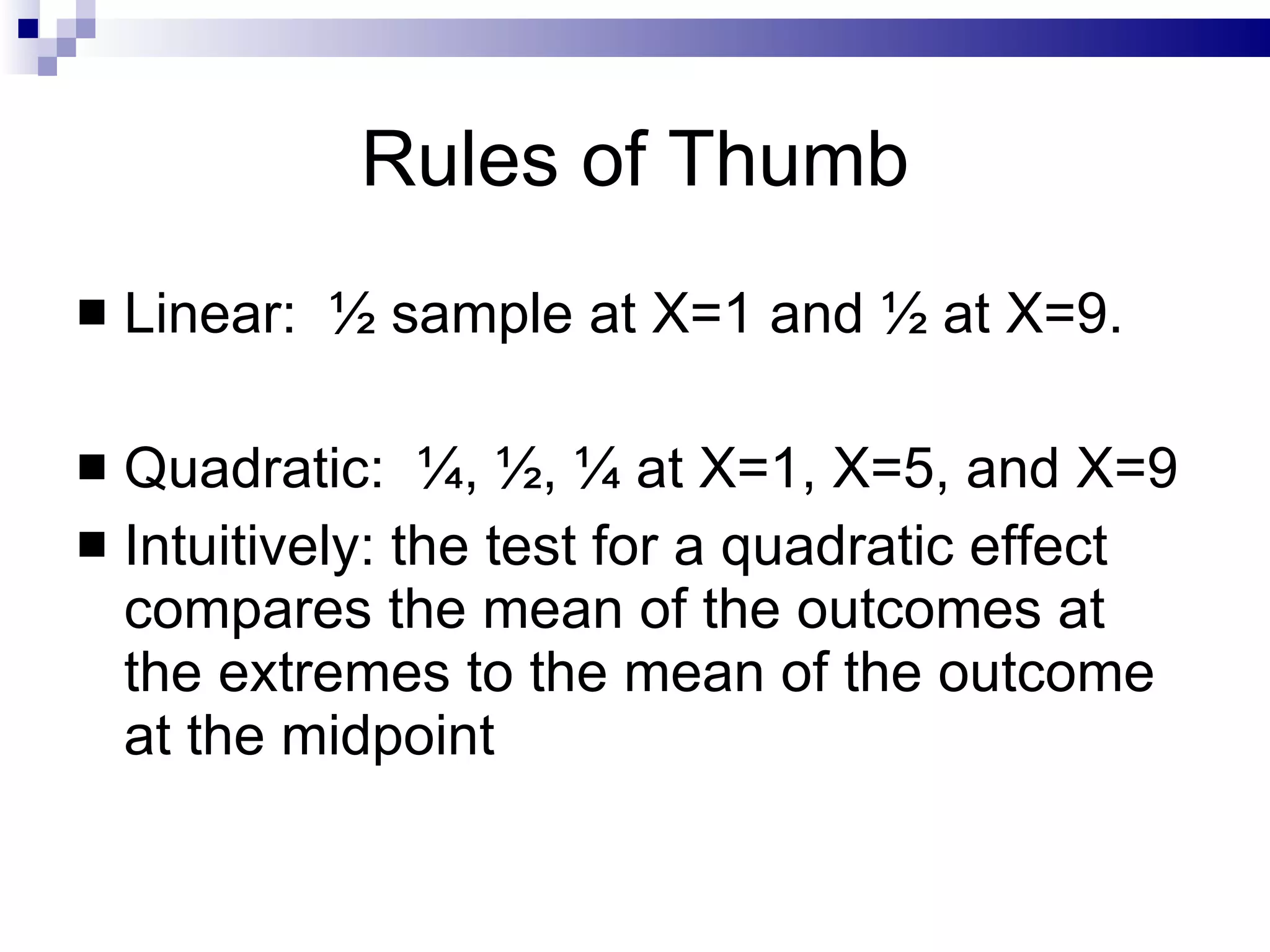 Rules of Thumb

■ Linear: ½ sample at X=1 and ½ at X=9.

■ Quadratic: ¼, ½, ¼ at X=1, X=5, and X=9

■ Intuitively: the test for a quadratic effect compares the mean of the outcomes at the extremes to the mean of the outcome at the midpoint